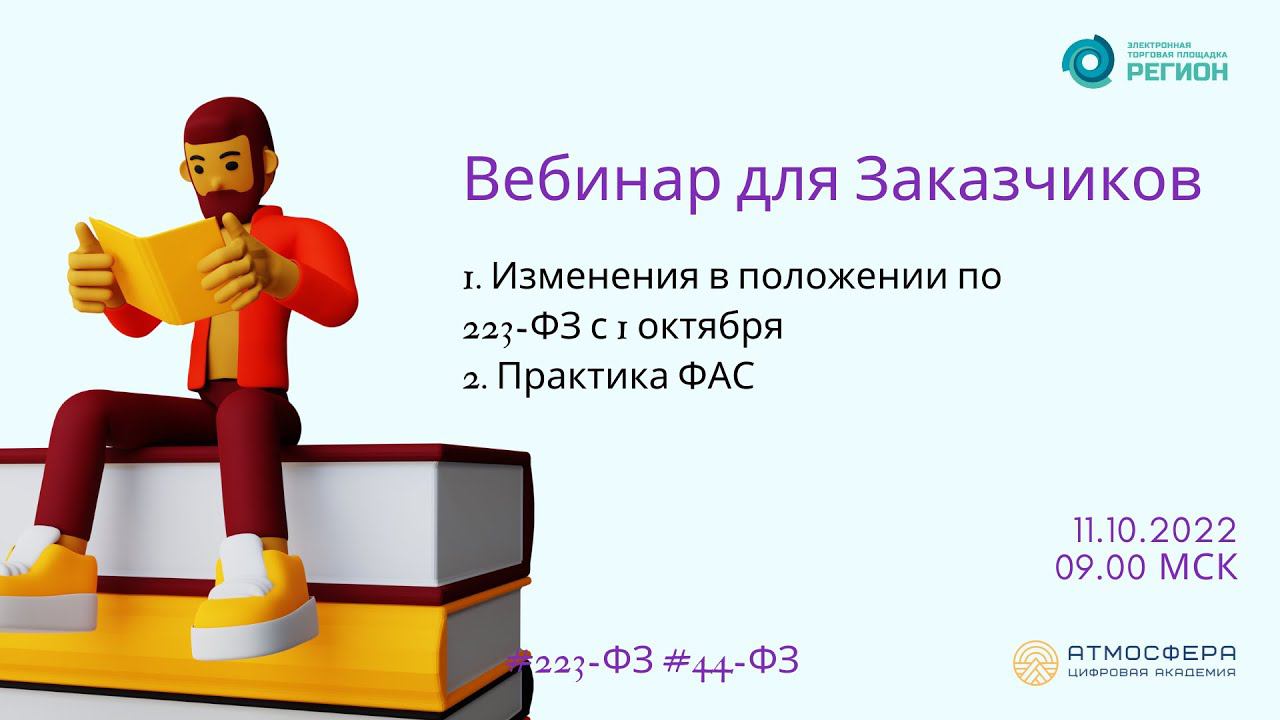 ЭЛЕКТРОННАЯ ТОРГОВАЯ ПЛОЩАДКА РЕГИОН

Вебинар для Заказчиков

1. Изменения в положении по 223-ФЗ с 1 октября
2. Практика ФАС

11.10.2022
09.00 МСК

#223-ФЗ #44-ФЗ

АТМОСФЕРА
ЦИФРОВАЯ АКАДЕМИЯ